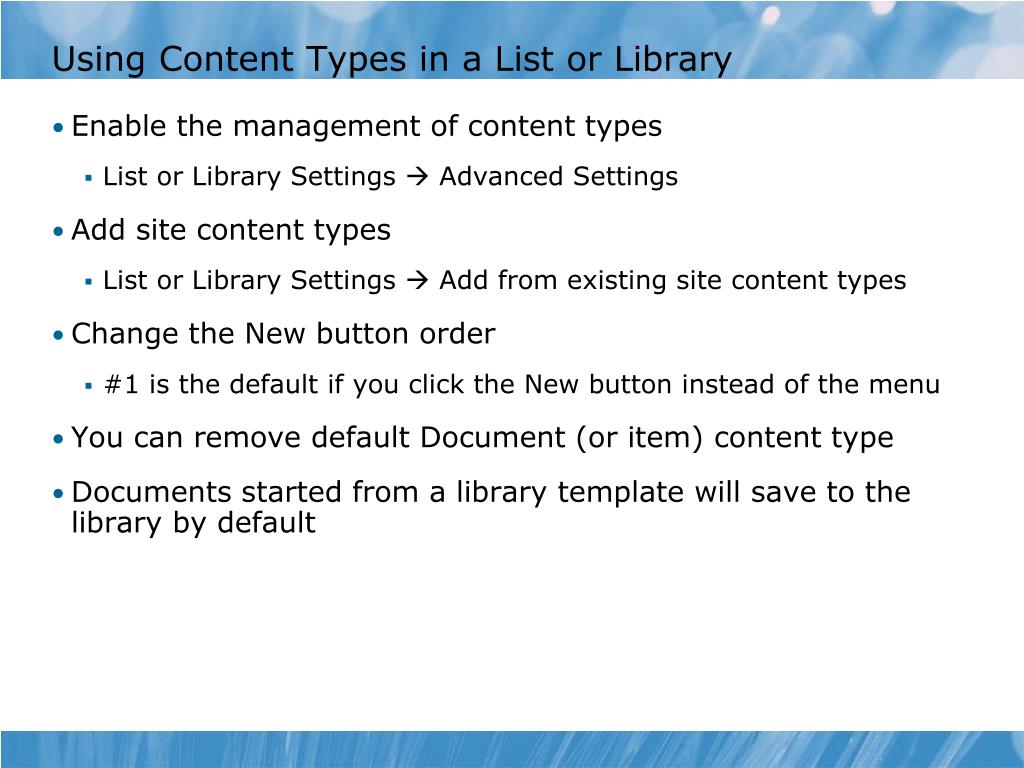 Using Content Types in a List or Library

• Enable the management of content types
  ▪ List or Library Settings → Advanced Settings
• Add site content types
  ▪ List or Library Settings → Add from existing site content types
• Change the New button order
  ▪ #1 is the default if you click the New button instead of the menu
• You can remove default Document (or item) content type
• Documents started from a library template will save to the library by default